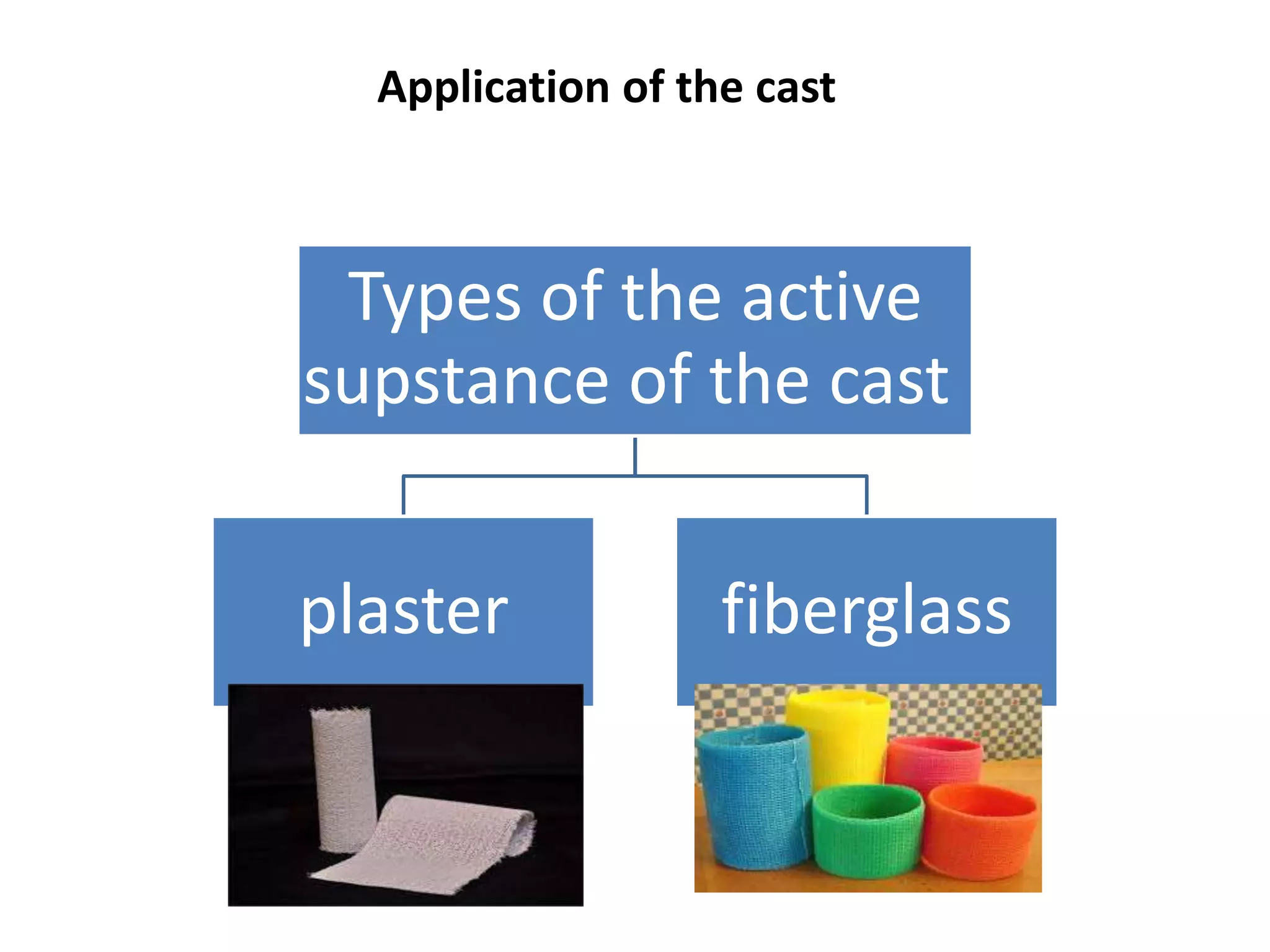 Application of the cast

Types of the active supstance of the cast

plaster

fiberglass